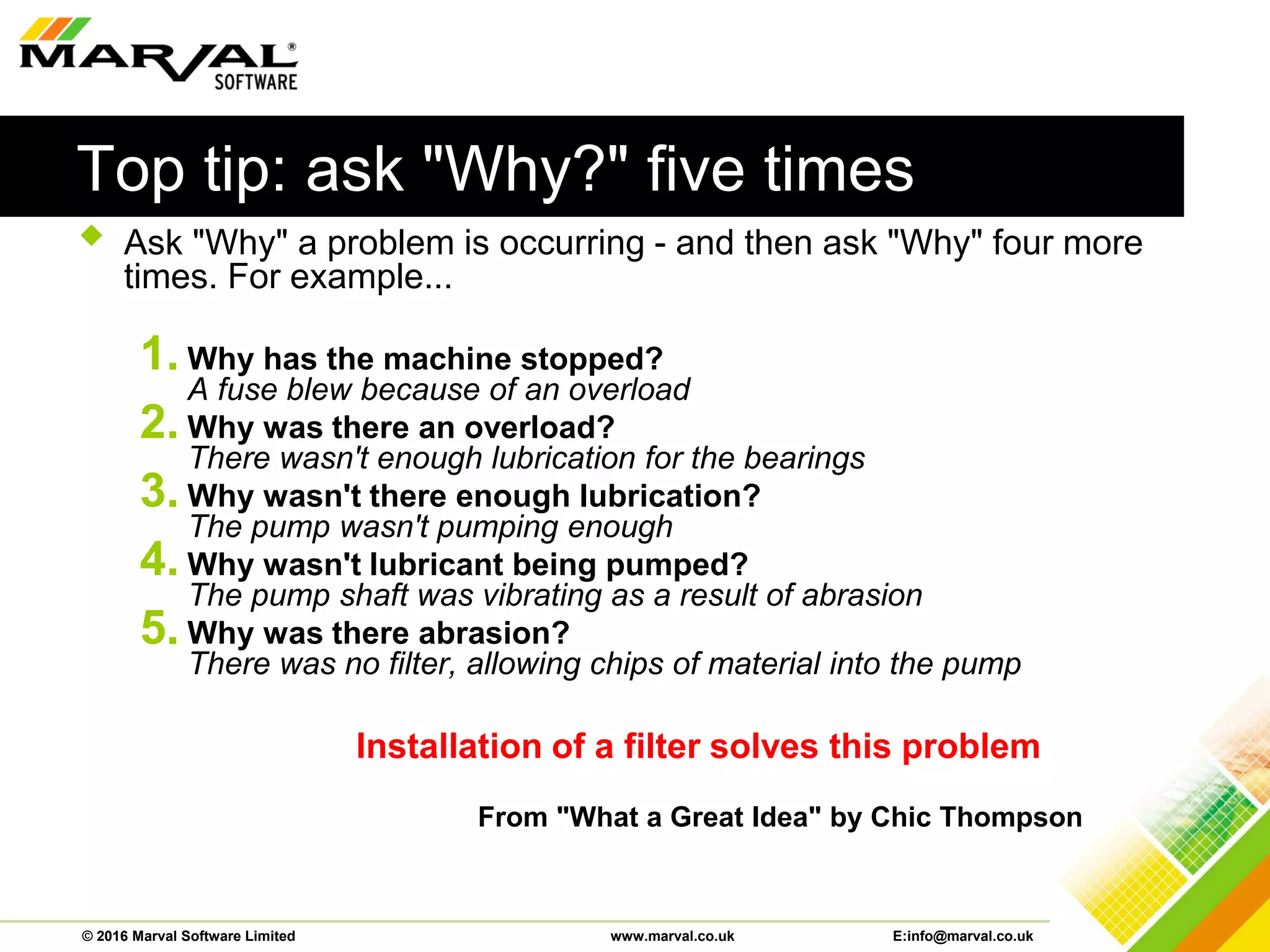 MARVAL®
SOFTWARE

Top tip: ask "Why?" five times

Ask "Why" a problem is occurring - and then ask "Why" four more times. For example...

1. Why has the machine stopped?
A fuse blew because of an overload
2. Why was there an overload?
There wasn't enough lubrication for the bearings
3. Why wasn't there enough lubrication?
The pump wasn't pumping enough
4. Why wasn't lubricant being pumped?
The pump shaft was vibrating as a result of abrasion
5. Why was there abrasion?
There was no filter, allowing chips of material into the pump

Installation of a filter solves this problem

From "What a Great Idea" by Chic Thompson

© 2016 Marval Software Limited www.marval.co.uk E:info@marval.co.uk